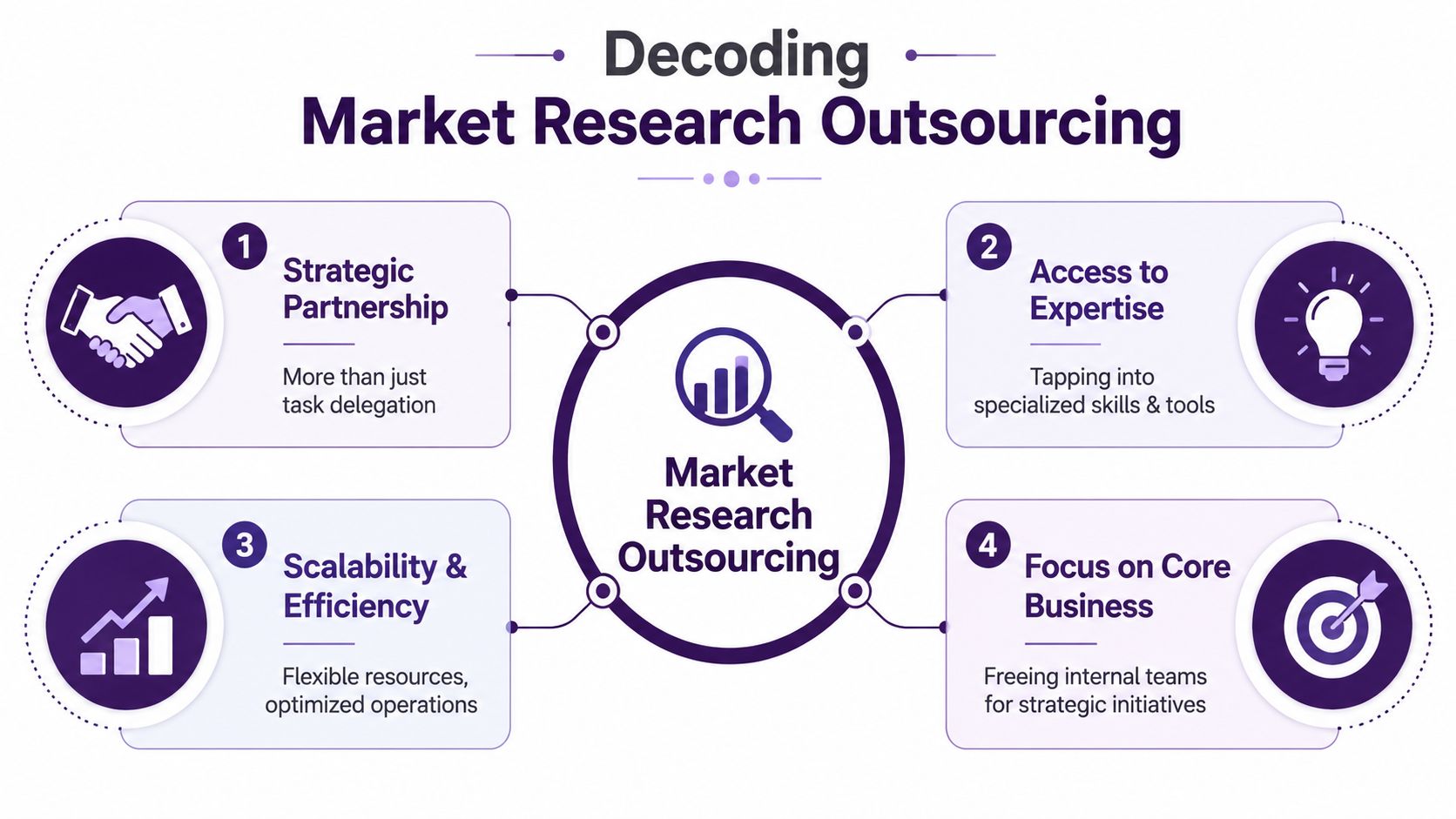 Decoding
Market Research Outsourcing

1
Strategic Partnership
More than just task delegation

2
Access to Expertise
Tapping into specialized skills & tools

Market Research Outsourcing

3
Scalability & Efficiency
Flexible resources, optimized operations

4
Focus on Core Business
Freeing internal teams for strategic initiatives